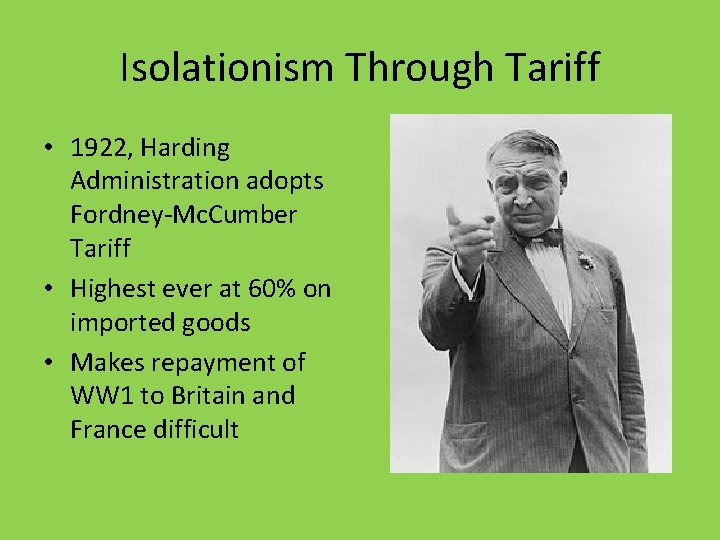 Isolationism Through Tariff

• 1922, Harding Administration adopts Fordney-McCumber Tariff
• Highest ever at 60% on imported goods
• Makes repayment of WW1 to Britain and France difficult